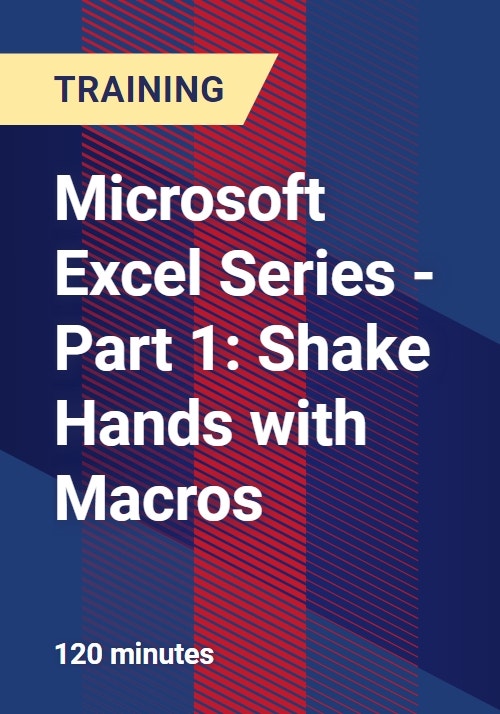 TRAINING

Microsoft Excel Series - Part 1: Shake Hands with Macros

120 minutes